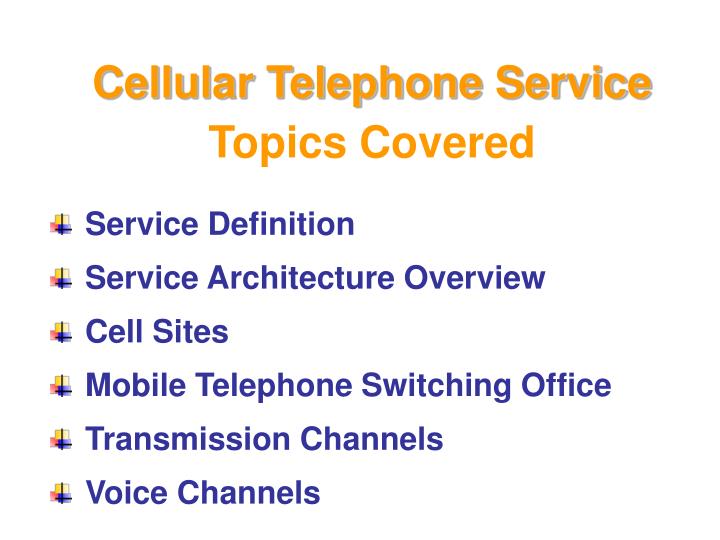 Cellular Telephone Service
Topics Covered

Service Definition
Service Architecture Overview
Cell Sites
Mobile Telephone Switching Office
Transmission Channels
Voice Channels